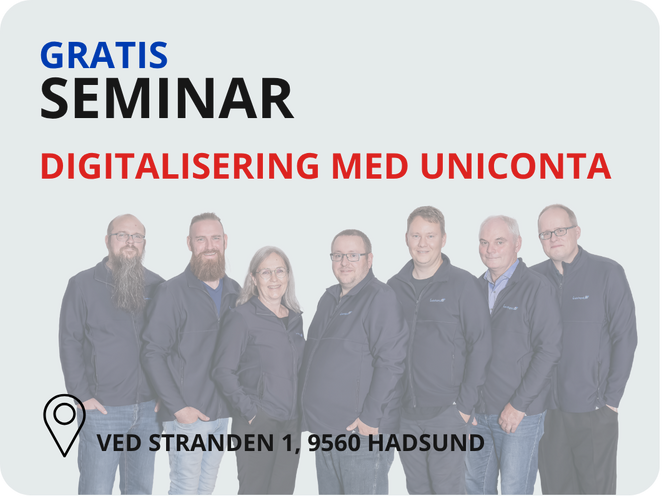 GRATIS
SEMINAR

DIGITALISERING MED UNICONTA

VED STRANDEN 1, 9560 HADSUND